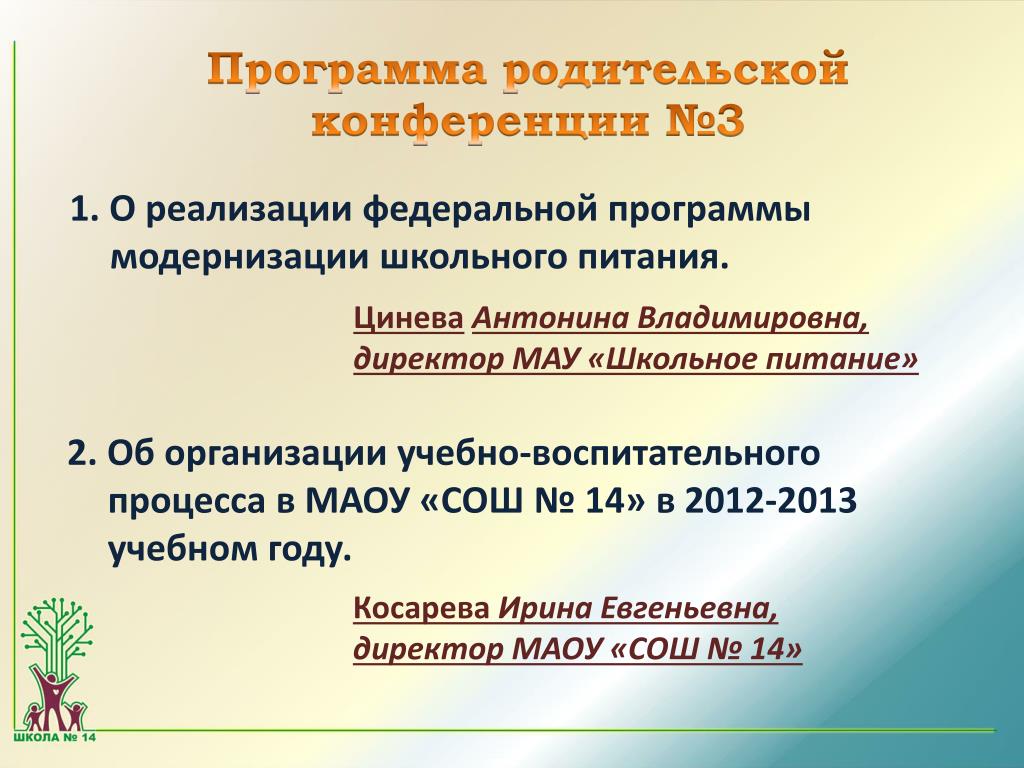 Программа родительской конференции №3

1. О реализации федеральной программы модернизации школьного питания.

Цинева Антонина Владимировна, директор МАУ «Школьное питание»

2. Об организации учебно-воспитательного процесса в МАОУ «СОШ № 14» в 2012-2013 учебном году.

Косарева Ирина Евгеньевна, директор МАОУ «СОШ № 14»

ШКОЛА № 14